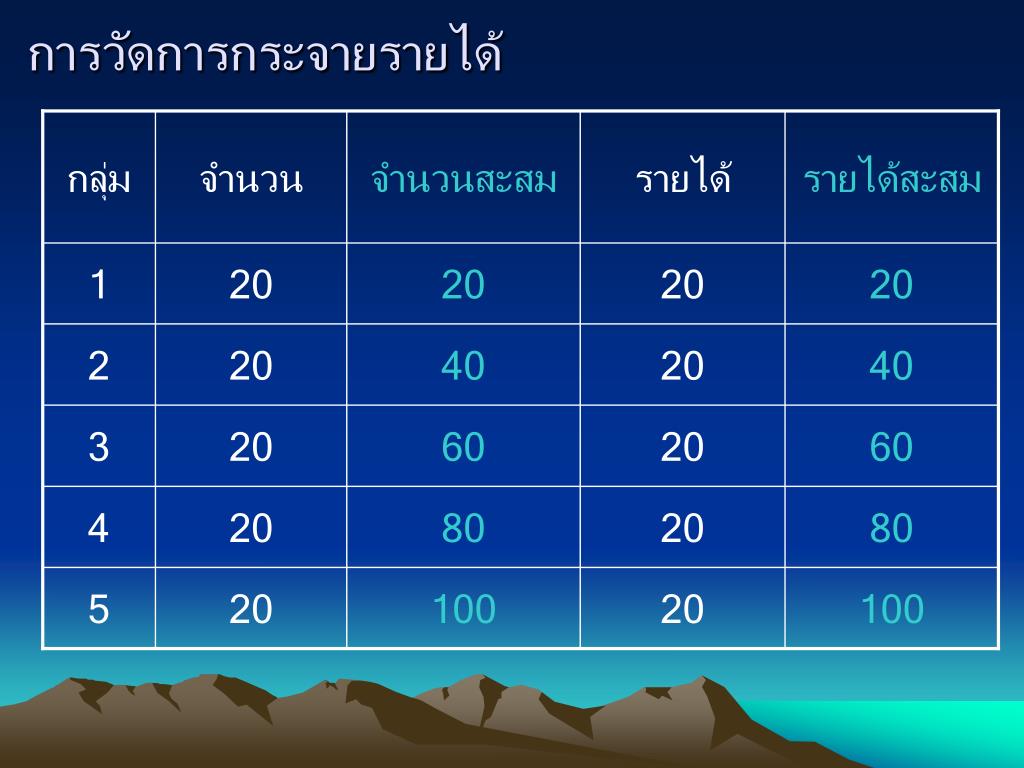 การวัดการกระจายรายได้

| กลุ่ม | จำนวน | จำนวนสะสม | รายได้ | รายได้สะสม |
|---|---|---|---|---|
| 1 | 20 | 20 | 20 | 20 |
| 2 | 20 | 40 | 20 | 40 |
| 3 | 20 | 60 | 20 | 60 |
| 4 | 20 | 80 | 20 | 80 |
| 5 | 20 | 100 | 20 | 100 |